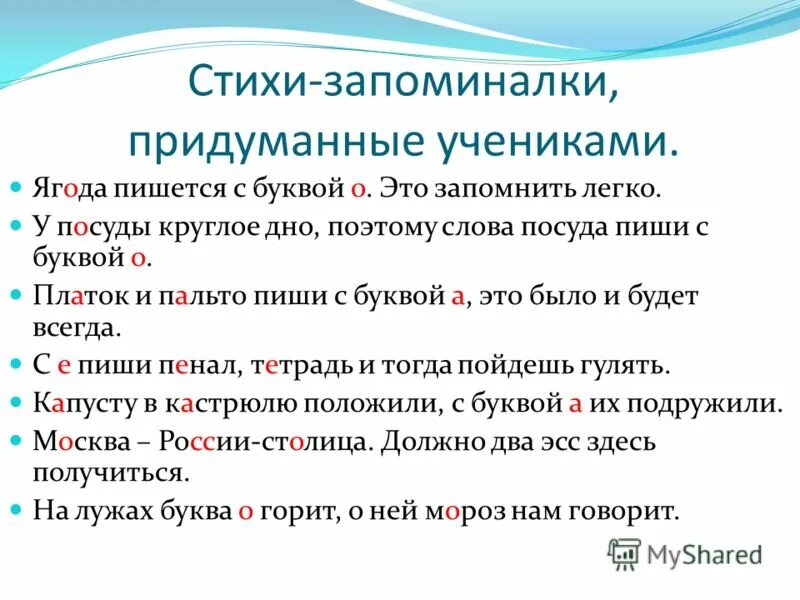 Стихи-запоминалки, придуманные учениками.

Ягода пишется с буквой о. Это запомнить легко.

У посуды круглое дно, поэтому слова посуда пиши с буквой о.

Платок и пальто пиши с буквой а, это было и будет всегда.

С е пиши пенал, тетрадь и тогда пойдешь гулять.

Капусту в кастрюлю положили, с буквой а их подружили.

Москва – России-столица. Должно два эсс здесь получиться.

На лужах буква о горит, о ней мороз нам говорит.

MyShared